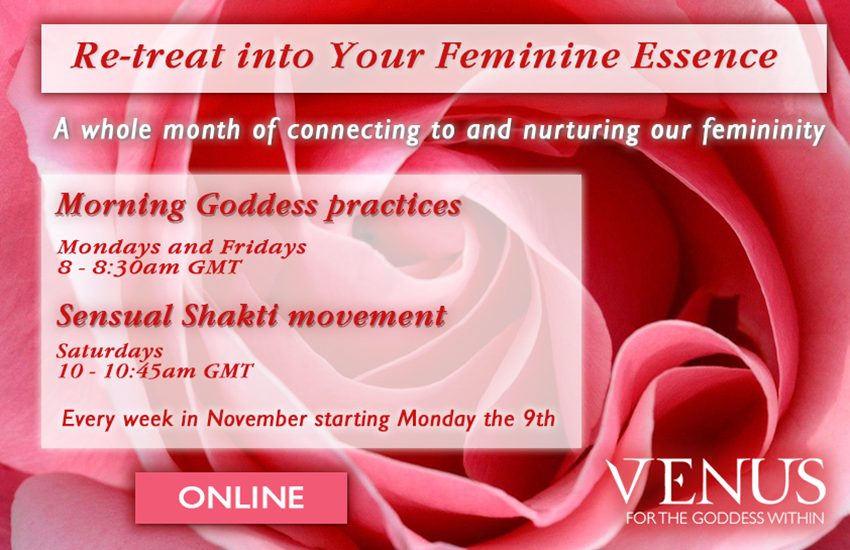 Re-treat into Your Feminine Essence

A whole month of connecting to and nurturing our femininity

Morning Goddess practices

Mondays and Fridays
8 - 8:30am GMT

Sensual Shakti movement

Saturdays
10 - 10:45am GMT

Every week in November starting Monday the 9th

ONLINE

VENUS
FOR THE GODDESS WITHIN